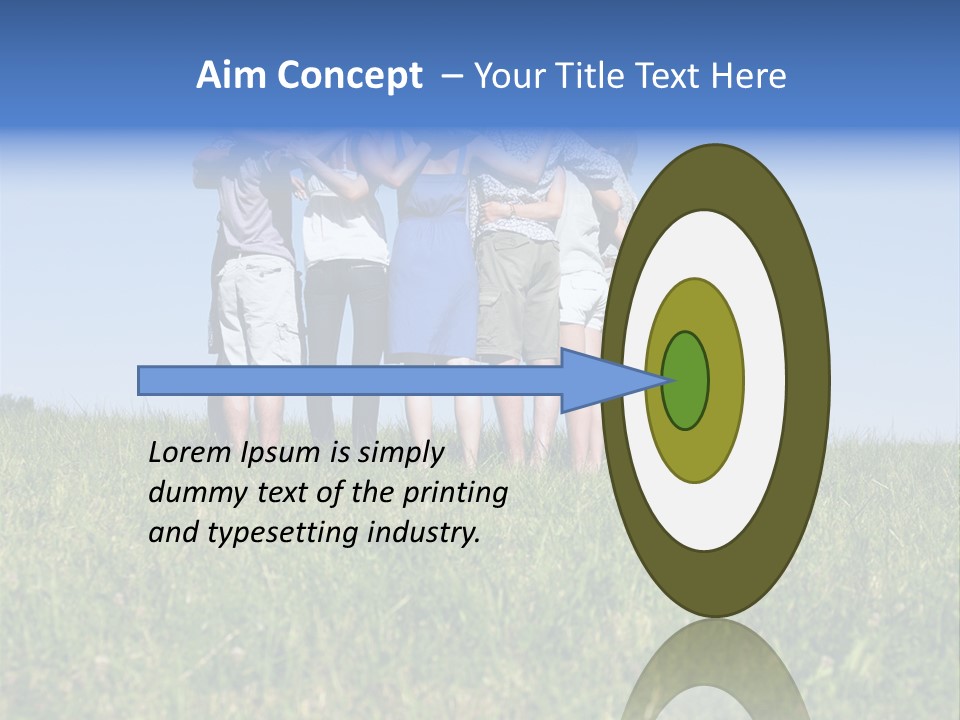 Aim Concept – Your Title Text Here

Lorem Ipsum is simply dummy text of the printing and typesetting industry.